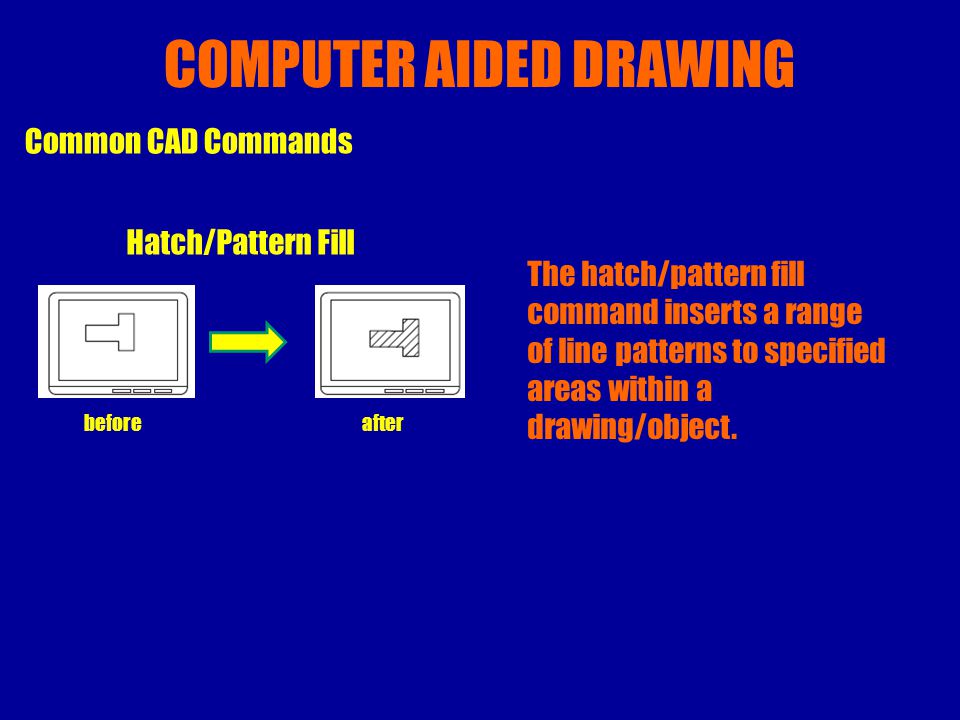 COMPUTER AIDED DRAWING

Common CAD Commands

Hatch/Pattern Fill

before

after

The hatch/pattern fill command inserts a range of line patterns to specified areas within a drawing/object.